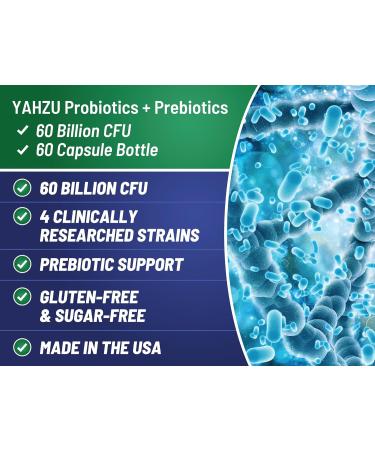 YAHZU Probiotics + Prebiotics
✓ 60 Billion CFU
✓ 60 Capsule Bottle

60 BILLION CFU

4 CLINICALLY RESEARCHED STRAINS

PREBIOTIC SUPPORT

GLUTEN-FREE & SUGAR-FREE

MADE IN THE USA